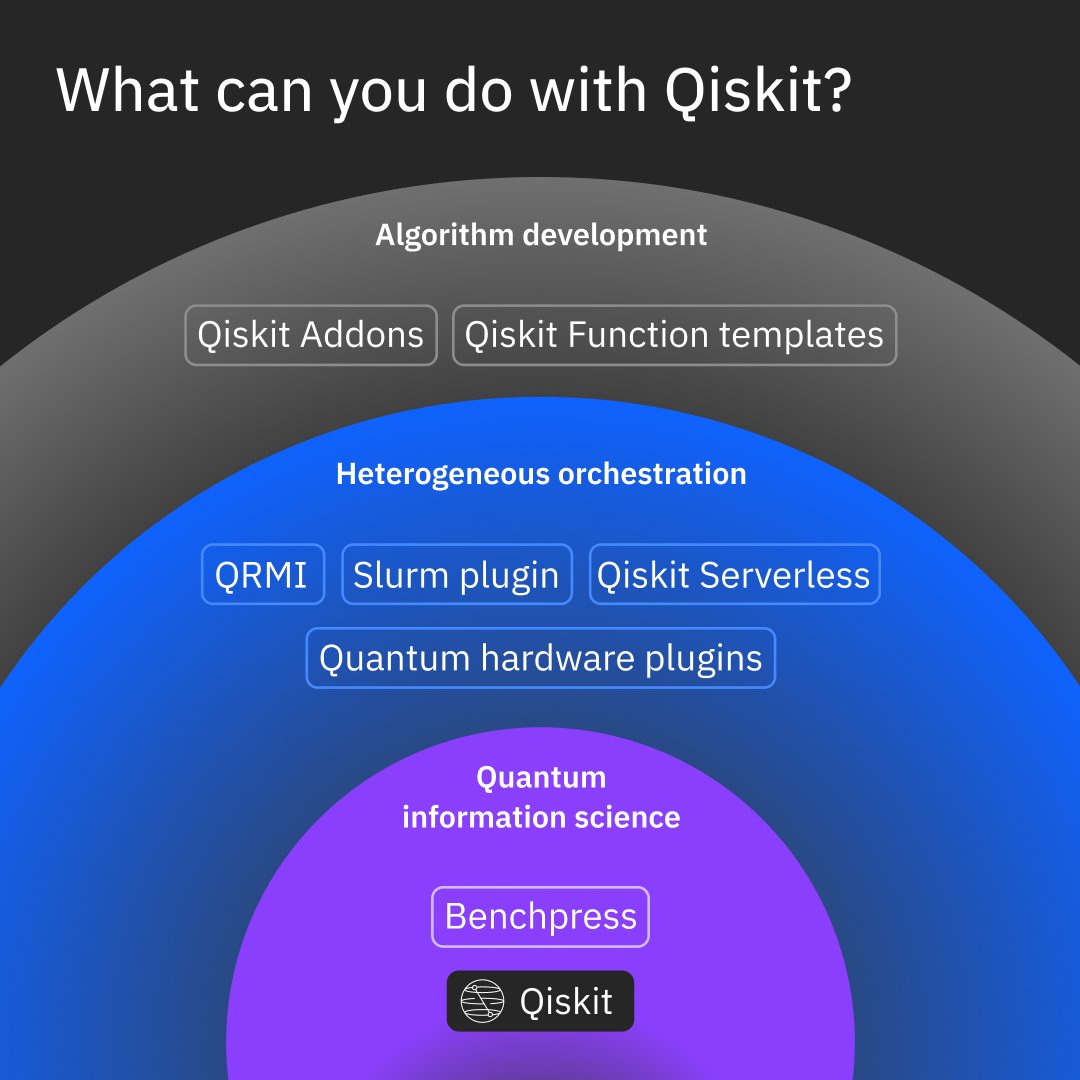 What can you do with Qiskit?

Algorithm development

Qiskit Addons

Qiskit Function templates

Heterogeneous orchestration

QRMI

Slurm plugin

Qiskit Serverless

Quantum hardware plugins

Quantum information science

Benchpress

Qiskit